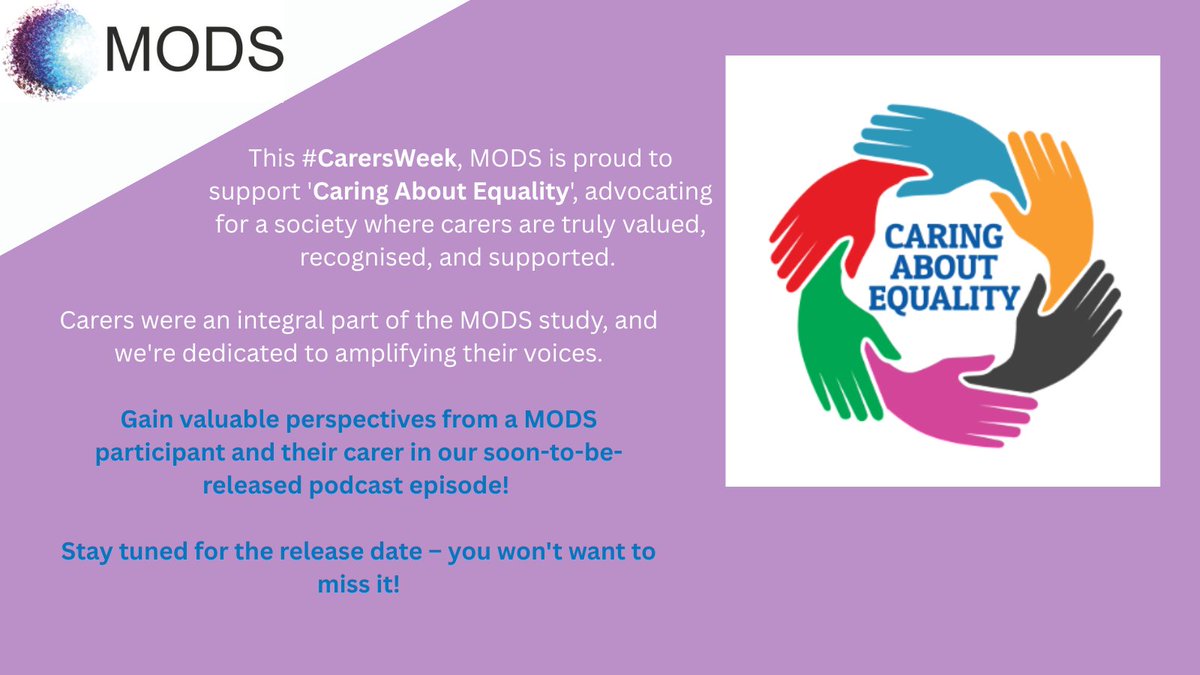 MODS

This #CarersWeek, MODS is proud to support 'Caring About Equality', advocating for a society where carers are truly valued, recognised, and supported.

Carers were an integral part of the MODS study, and we're dedicated to amplifying their voices.

Gain valuable perspectives from a MODS participant and their carer in our soon-to-be-released podcast episode!

Stay tuned for the release date – you won't want to miss it!

CARING ABOUT EQUALITY